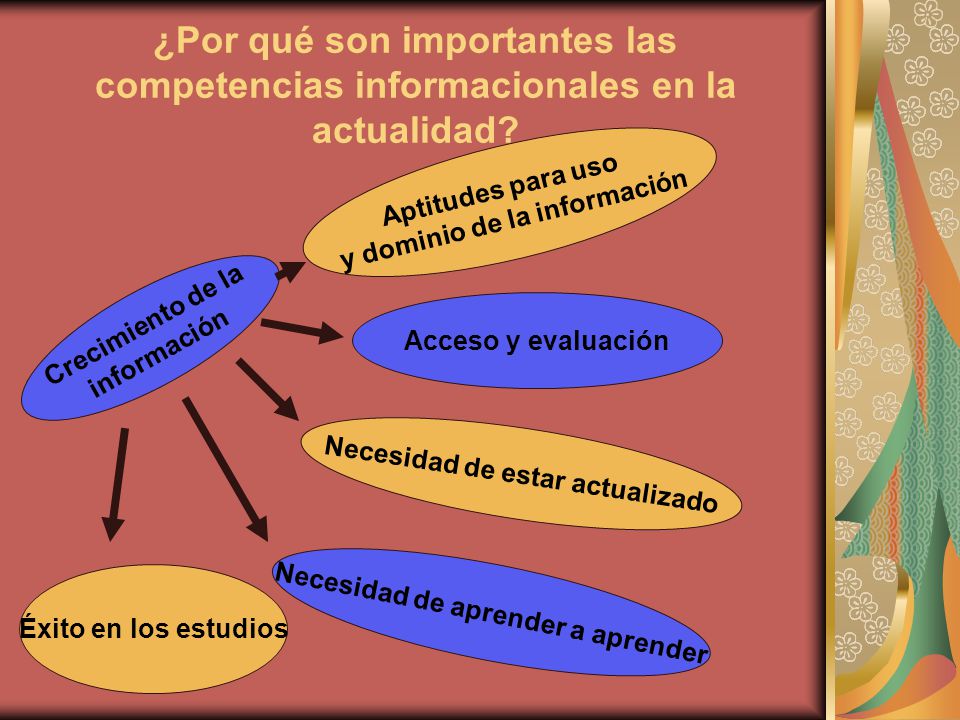 ¿Por qué son importantes las competencias informacionales en la actualidad?

Crecimiento de la información

Aptitudes para uso y dominio de la información

Acceso y evaluación

Necesidad de estar actualizado

Necesidad de aprender a aprender

Éxito en los estudios